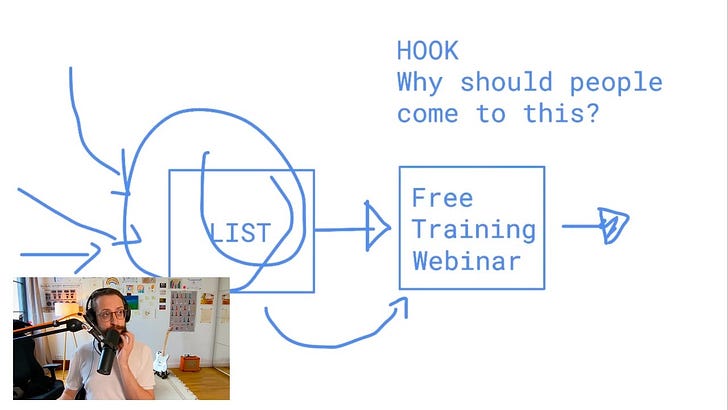 HOOK
Why should people come to this?

LIST

Free Training Webinar